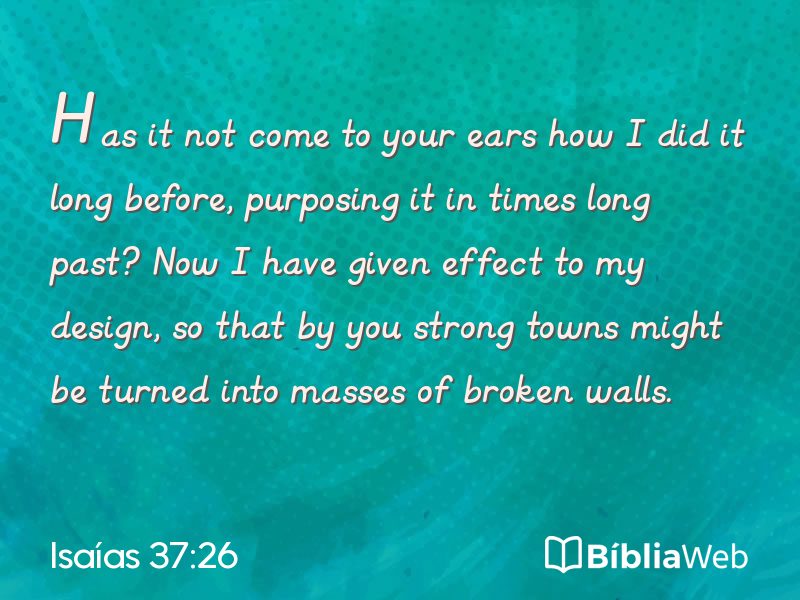 Has it not come to your ears how I did it long before, purposing it in times long past? Now I have given effect to my design, so that by you strong towns might be turned into masses of broken walls.

Isaías 37:26

BíbliaWeb